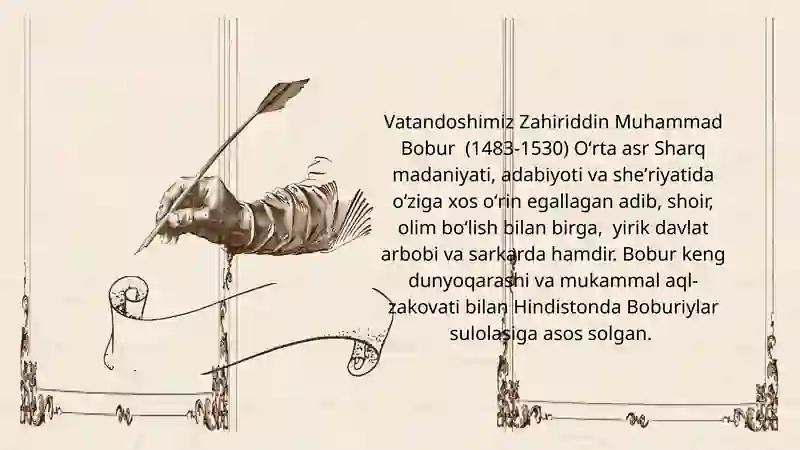 Vatandoshimiz Zahiriddin Muhammad Bobur  (1483-1530) O‘rta asr Sharq madaniyati, adabiyoti va she’riyatida o‘ziga xos o‘rin egallagan adib, shoir, olim bo‘lish bilan birga,  yirik davlat arbobi va sarkarda hamdir. Bobur keng dunyoqarashi va mukammal aql-zakovati bilan Hindistonda Boburiylar sulolasiga asos solgan.